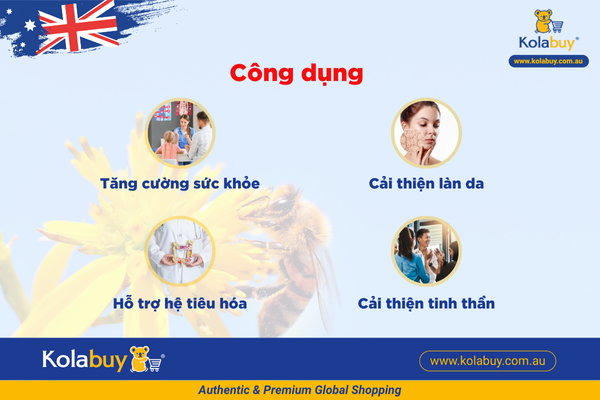 Kolabuy®
www.kolabuy.com.au

Công dụng

Tăng cường sức khỏe

Cải thiện làn da

Hỗ trợ hệ tiêu hóa

Cải thiện tinh thần

Kolabuy®

www.kolabuy.com.au

Authentic & Premium Global Shopping